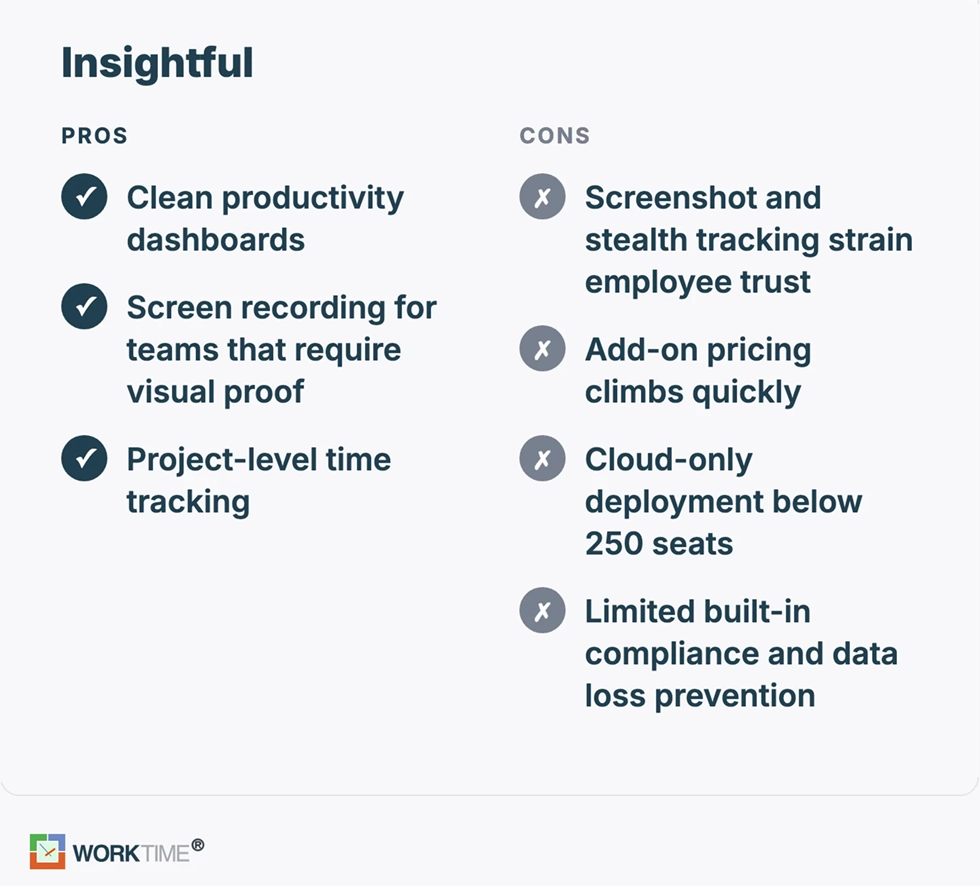 Insightful

PROS

✓ Clean productivity dashboards

✓ Screen recording for teams that require visual proof

✓ Project-level time tracking

CONS

✗ Screenshot and stealth tracking strain employee trust

✗ Add-on pricing climbs quickly

✗ Cloud-only deployment below 250 seats

✗ Limited built-in compliance and data loss prevention

WORKTIME®